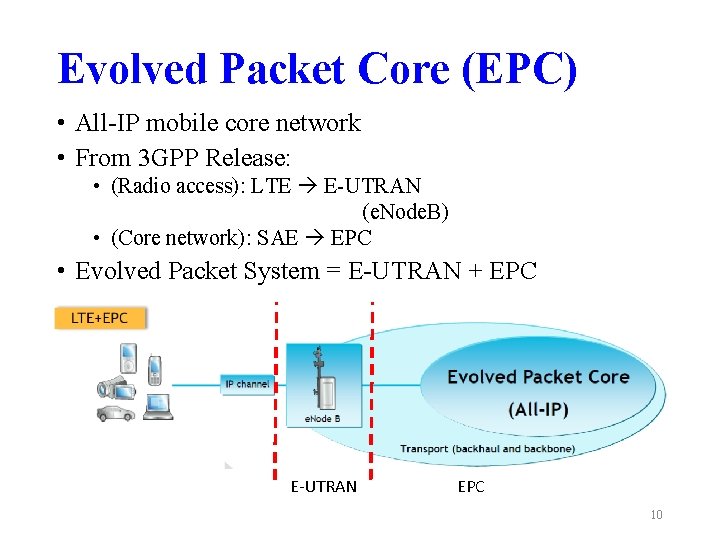 Evolved Packet Core (EPC)

• All-IP mobile core network
• From 3GPP Release:
  • (Radio access): LTE → E-UTRAN (eNodeB)
  • (Core network): SAE → EPC
• Evolved Packet System = E-UTRAN + EPC

LTE+EPC

IP channel

eNode B

Evolved Packet Core

(All-IP)

Transport (backhaul and backbone)

E-UTRAN

EPC

10